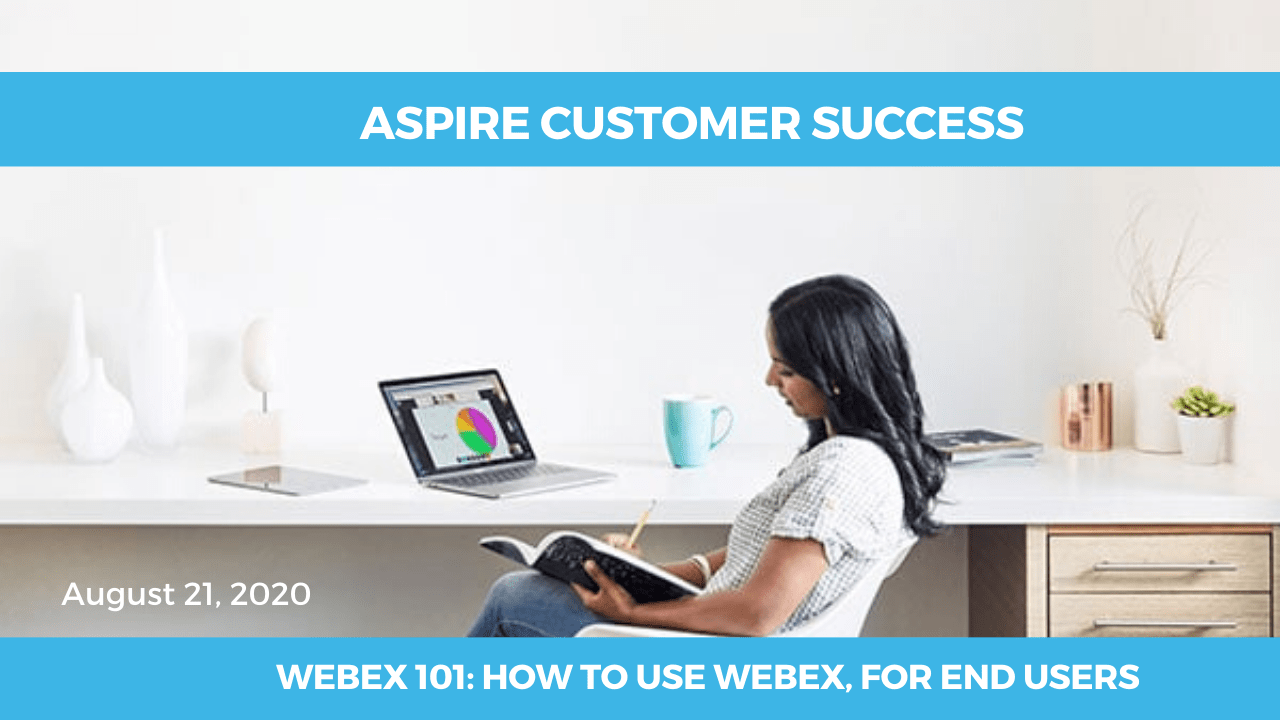 ASPIRE CUSTOMER SUCCESS

August 21, 2020

WEBEX 101: HOW TO USE WEBEX, FOR END USERS